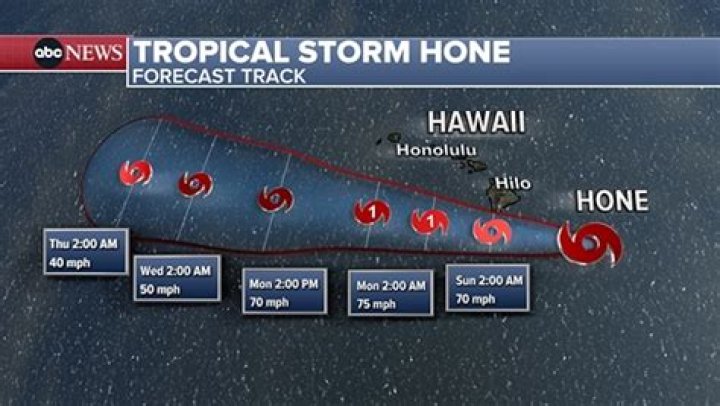 abc NEWS TROPICAL STORM HONE
FORECAST TRACK

HAWAII
Honolulu
Hilo
HONE

1
1

Thu 2:00 AM
40 mph

Wed 2:00 AM
50 mph

Mon 2:00 PM
70 mph

Mon 2:00 AM
75 mph

Sun 2:00 AM
70 mph